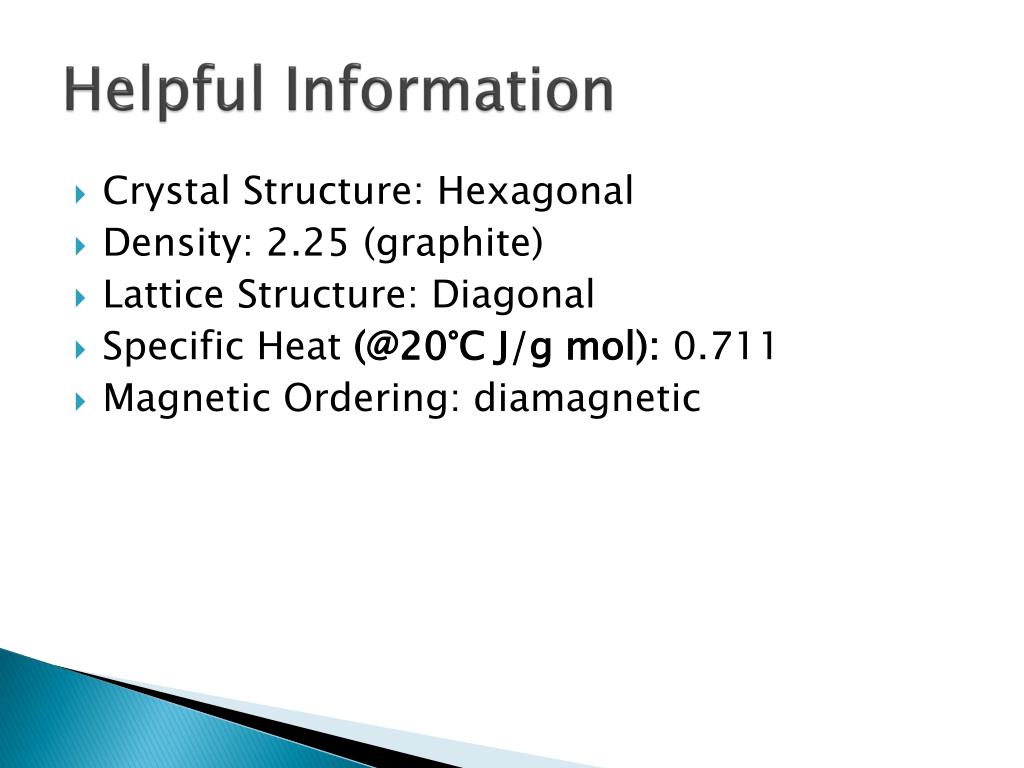 Helpful Information

Crystal Structure: Hexagonal
Density: 2.25 (graphite)
Lattice Structure: Diagonal
Specific Heat (@20°C J/g mol): 0.711
Magnetic Ordering: diamagnetic